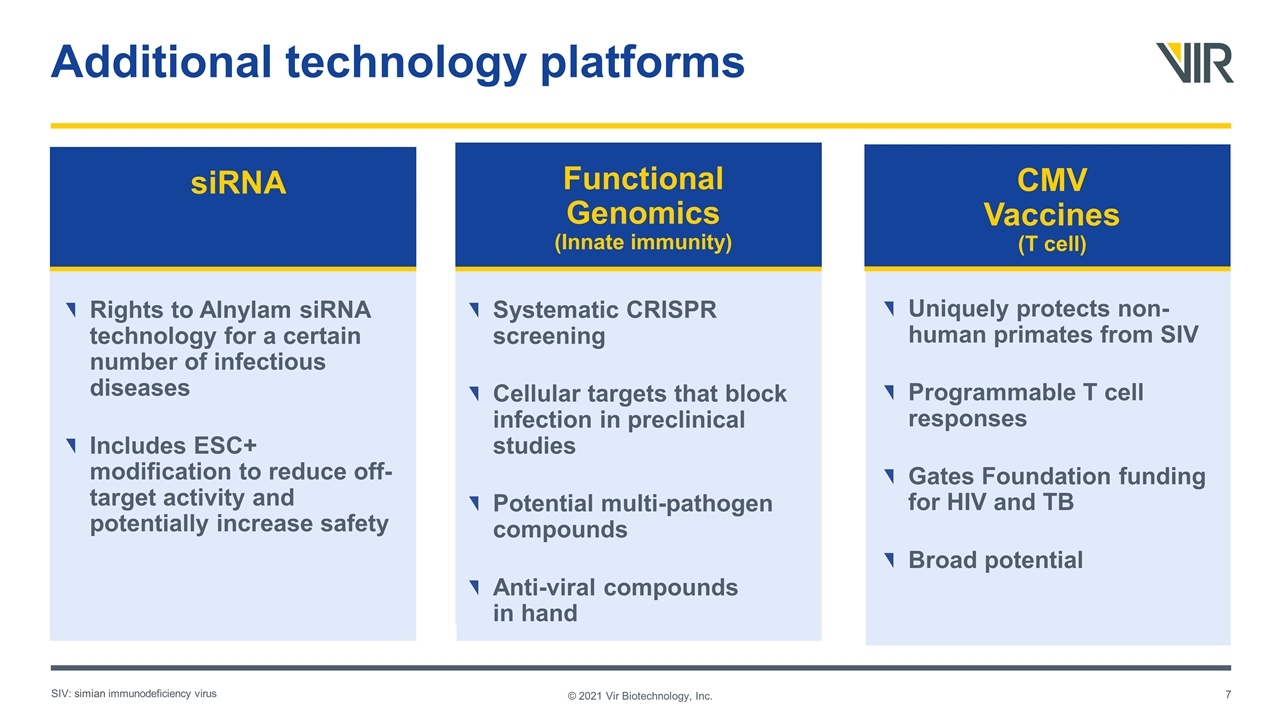 Additional technology platforms

VIR

siRNA

Rights to Alnylam siRNA technology for a certain number of infectious diseases

Includes ESC+ modification to reduce off-target activity and potentially increase safety

Functional Genomics
(Innate immunity)

Systematic CRISPR screening

Cellular targets that block infection in preclinical studies

Potential multi-pathogen compounds

Anti-viral compounds in hand

CMV Vaccines
(T cell)

Uniquely protects non-human primates from SIV

Programmable T cell responses

Gates Foundation funding for HIV and TB

Broad potential

SIV: simian immunodeficiency virus

© 2021 Vir Biotechnology, Inc.

7